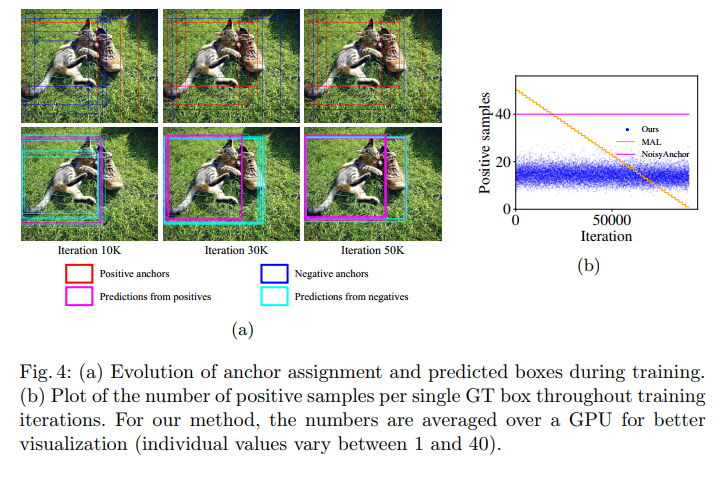 Iteration 10K

Iteration 30K

Iteration 50K

Positive anchors

Negative anchors

Predictions from positives

Predictions from negatives

(a)

Positive samples

40

20

0

0

50000

Iteration

Ours

MAL

NoisyAnchor

(b)

Fig. 4: (a) Evolution of anchor assignment and predicted boxes during training. (b) Plot of the number of positive samples per single GT box throughout training iterations. For our method, the numbers are averaged over a GPU for better visualization (individual values vary between 1 and 40).